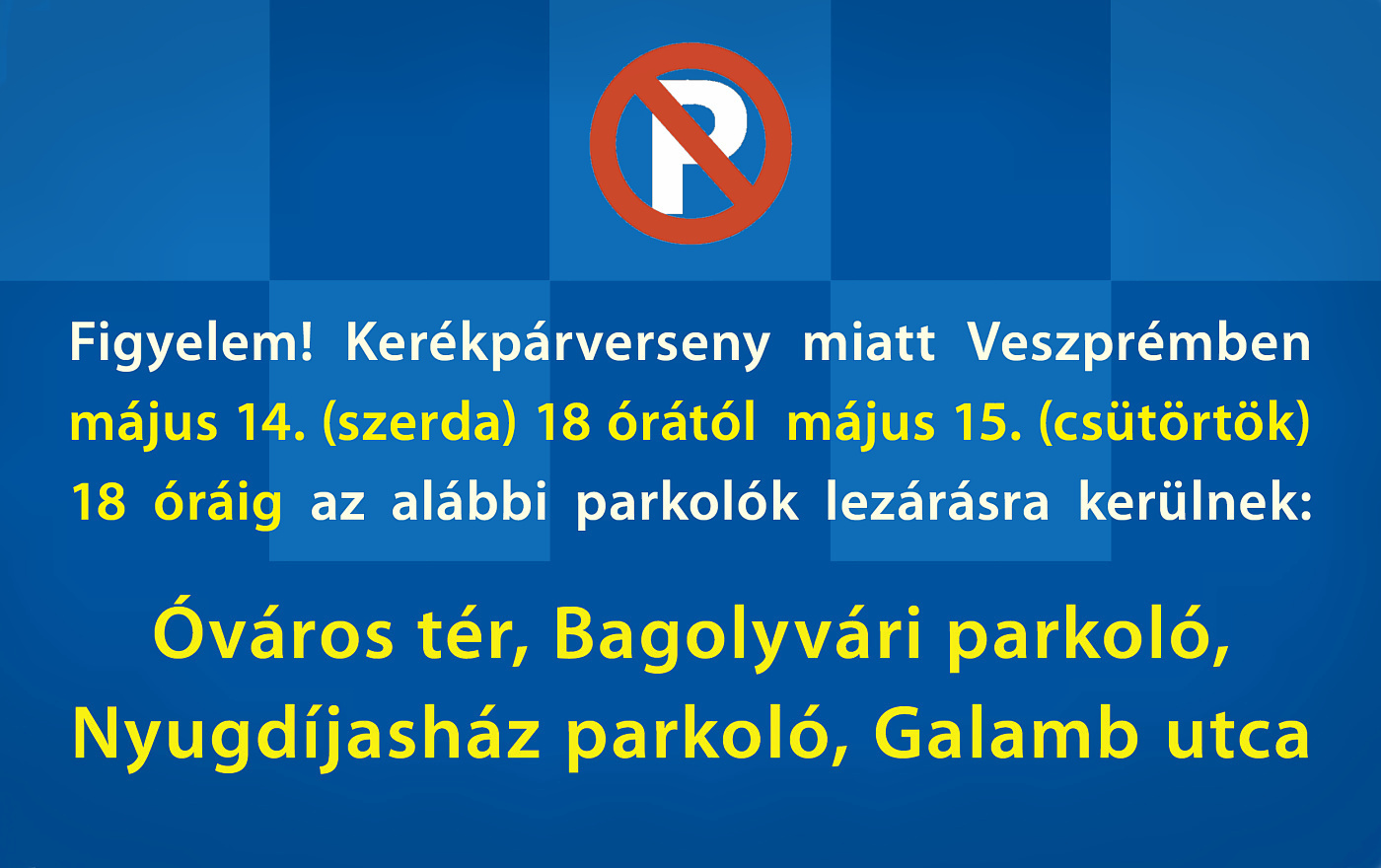 P

Figyelem! Kerékpárverseny miatt Veszprémben május 14. (szerda) 18 órától május 15. (csütörtök) 18 óráig az alábbi parkolók lezárásra kerülnek:

Óváros tér, Bagolyvári parkoló, Nyugdíjasház parkoló, Galamb utca